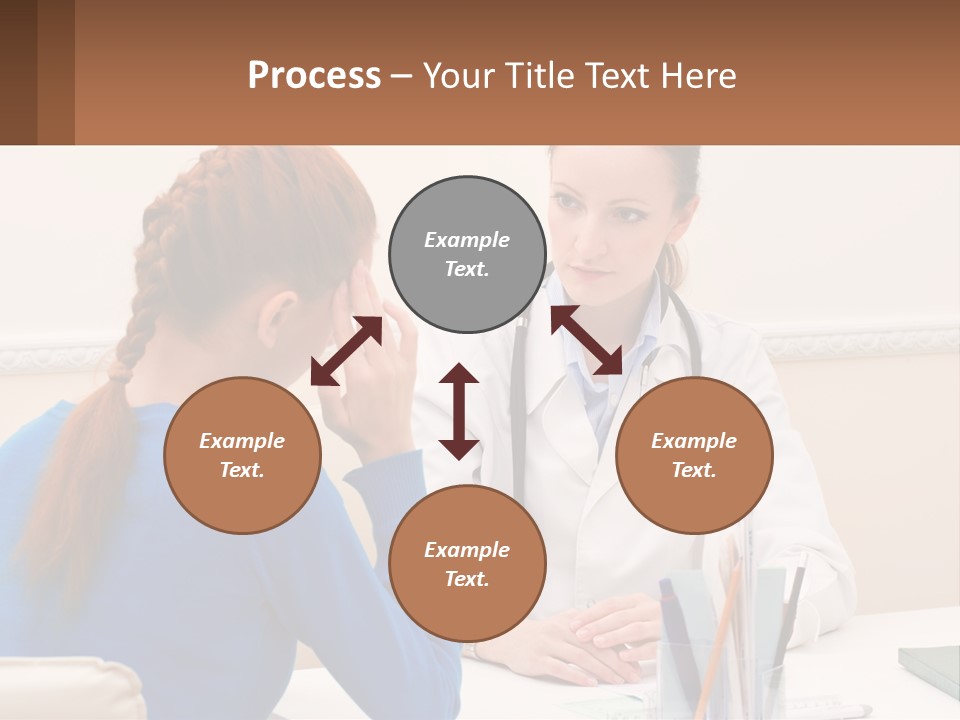 Process – Your Title Text Here

Example Text.

Example Text.

Example Text.

Example Text.